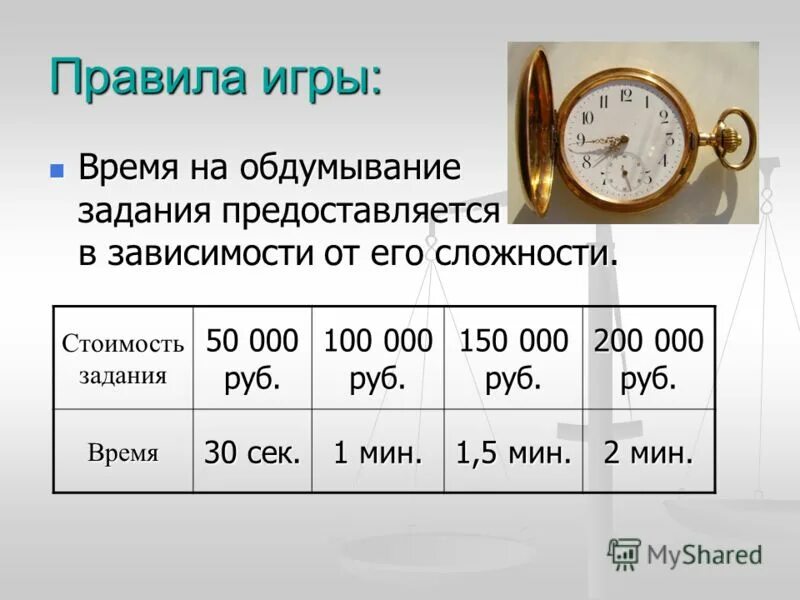 Правила игры:

Время на обдумывание задания предоставляется в зависимости от его сложности.

| Стоимость задания | 50 000 руб. | 100 000 руб. | 150 000 руб. | 200 000 руб. |
|---|---|---|---|---|
| Время | 30 сек. | 1 мин. | 1,5 мин. | 2 мин. |

MyShared